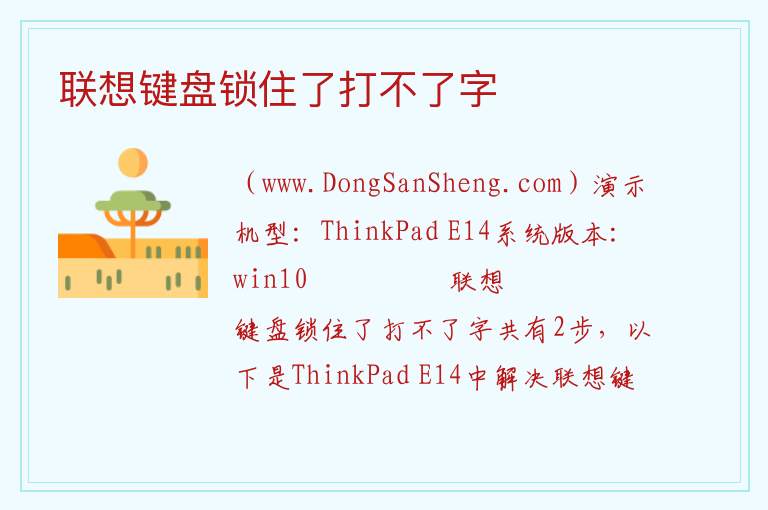 联想键盘锁住了打不了字

（www.DongSanSheng.com）演示机型：ThinkPad E14系统版本：win10 联想键盘锁住了打不了字共有2步，以下是ThinkPad E14中解决联想键